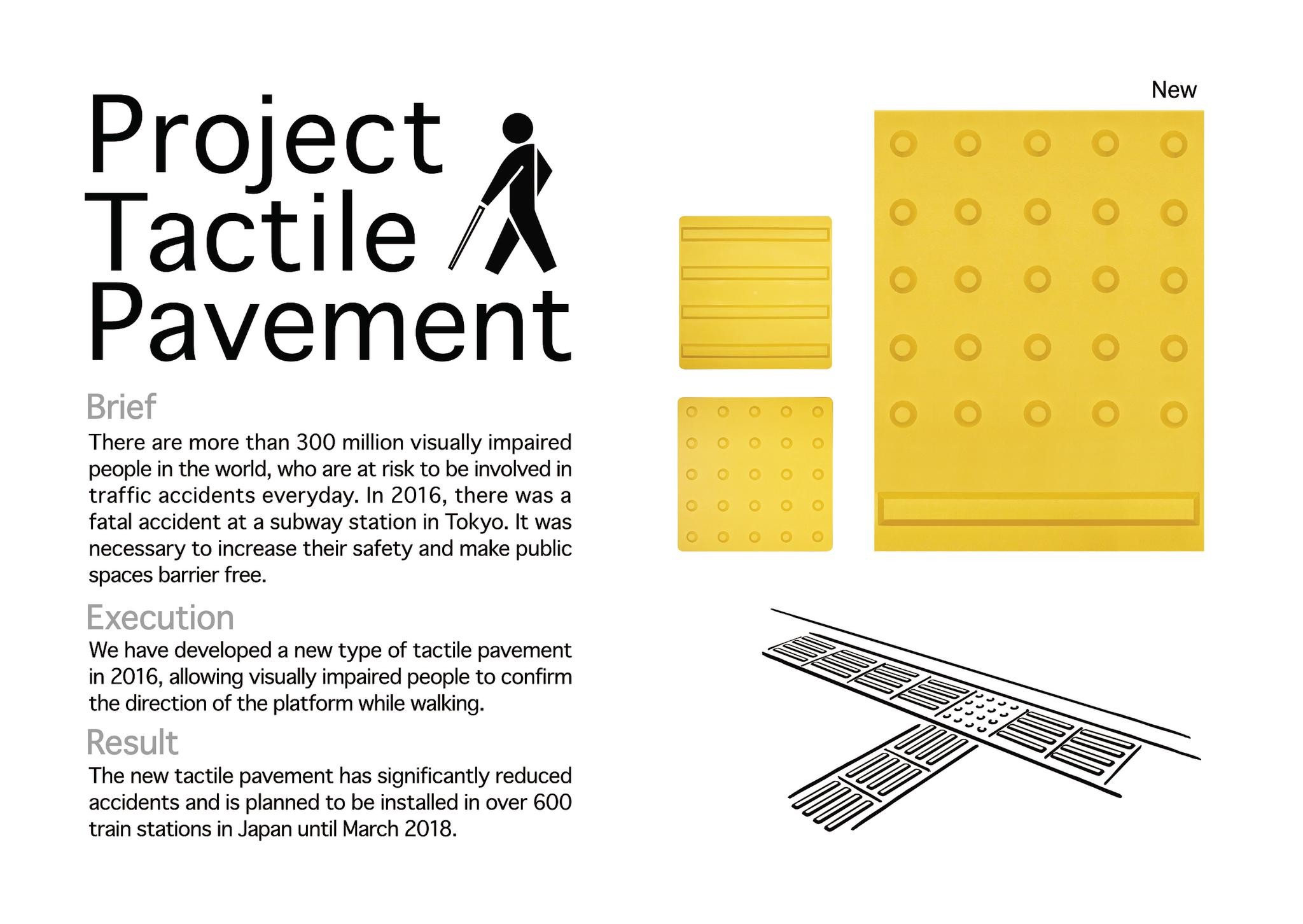 Project Tactile Pavement

Brief
There are more than 300 million visually impaired people in the world, who are at risk to be involved in traffic accidents everyday. In 2016, there was a fatal accident at a subway station in Tokyo. It was necessary to increase their safety and make public spaces barrier free.

Execution
We have developed a new type of tactile pavement in 2016, allowing visually impaired people to confirm the direction of the platform while walking.

Result
The new tactile pavement has significantly reduced accidents and is planned to be installed in over 600 train stations in Japan until March 2018.

New